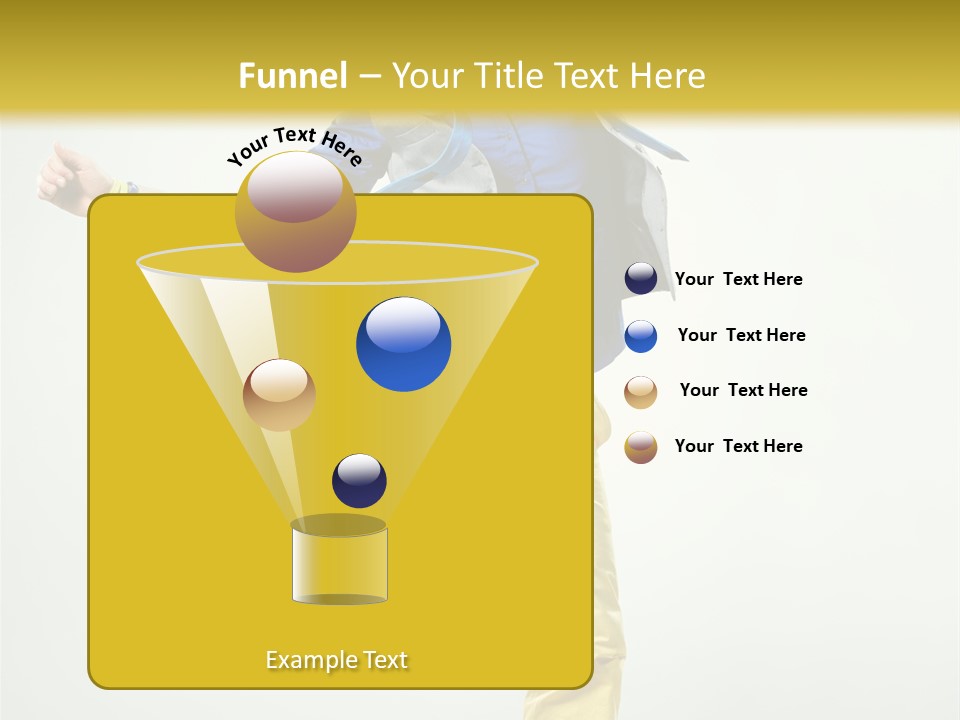 Funnel – Your Title Text Here

Your Text Here

Your Text Here

Your Text Here

Your Text Here

Your Text Here

Example Text